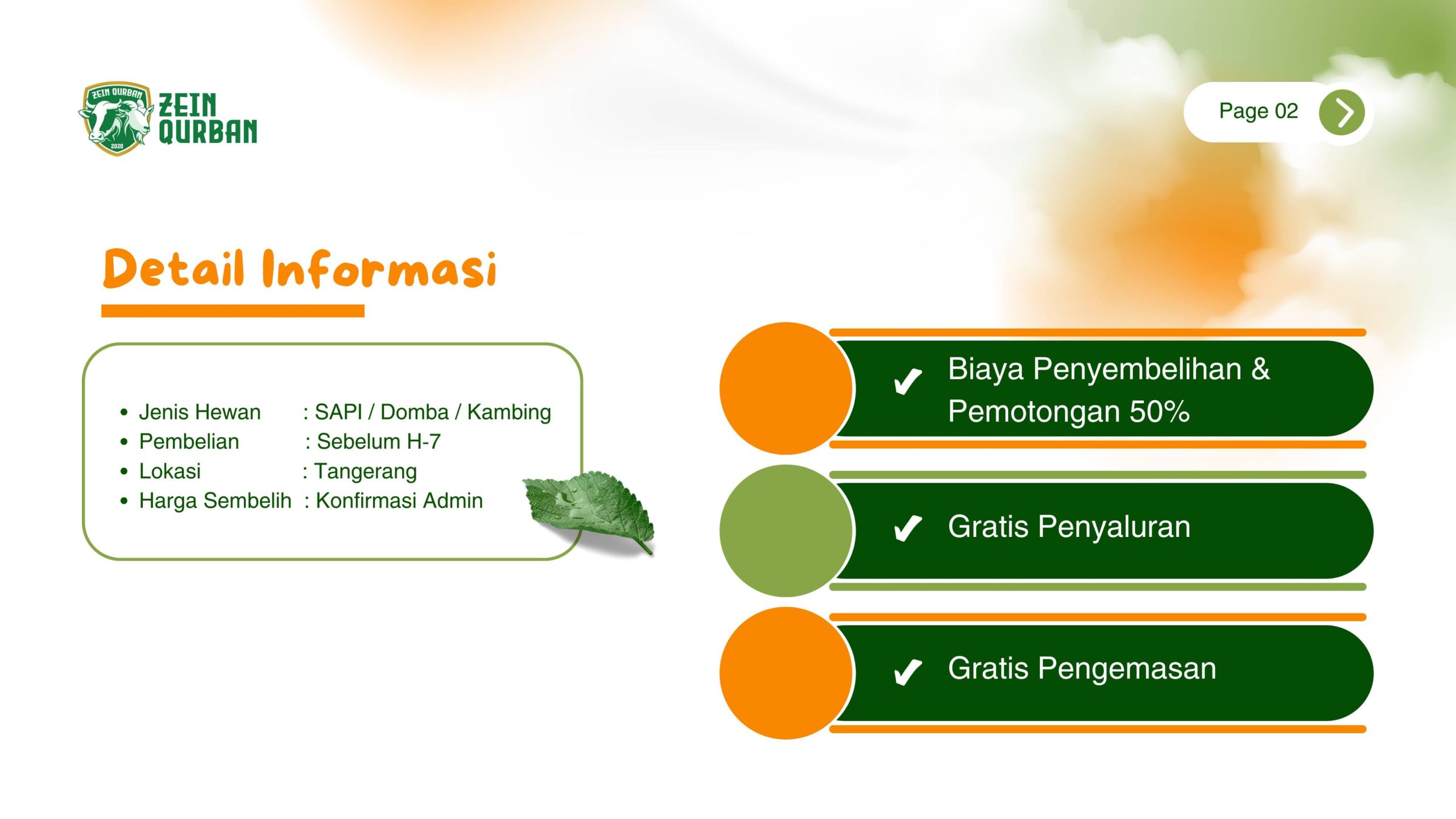 ZEIN QURBAN 2020

ZEIN QURBAN

Page 02

Detail Informasi

- Jenis Hewan : SAPI / Domba / Kambing
- Pembelian : Sebelum H-7
- Lokasi : Tangerang
- Harga Sembelih : Konfirmasi Admin

✓ Biaya Penyembelihan & Pemotongan 50%

✓ Gratis Penyaluran

✓ Gratis Pengemasan